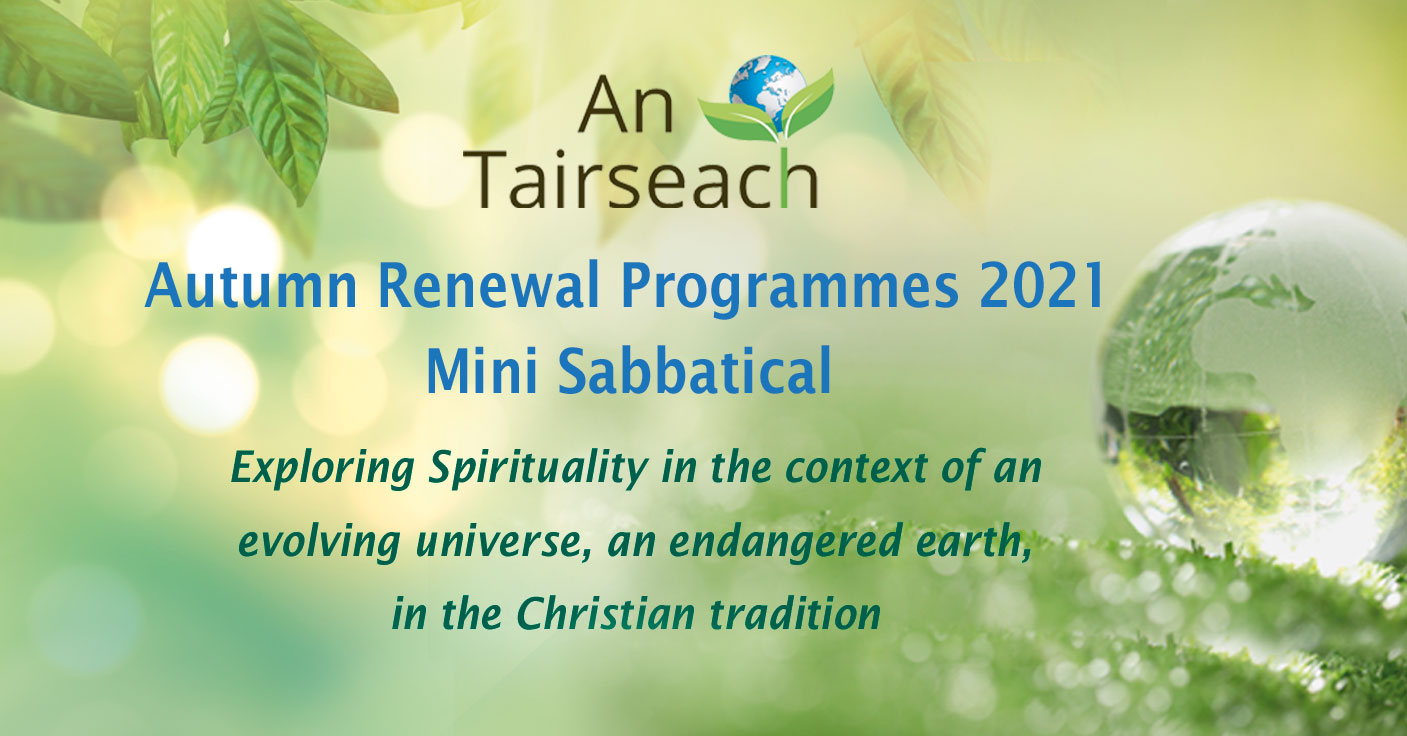 An Tairseach

Autumn Renewal Programmes 2021
Mini Sabbatical

Exploring Spirituality in the context of an evolving universe, an endangered earth, in the Christian tradition